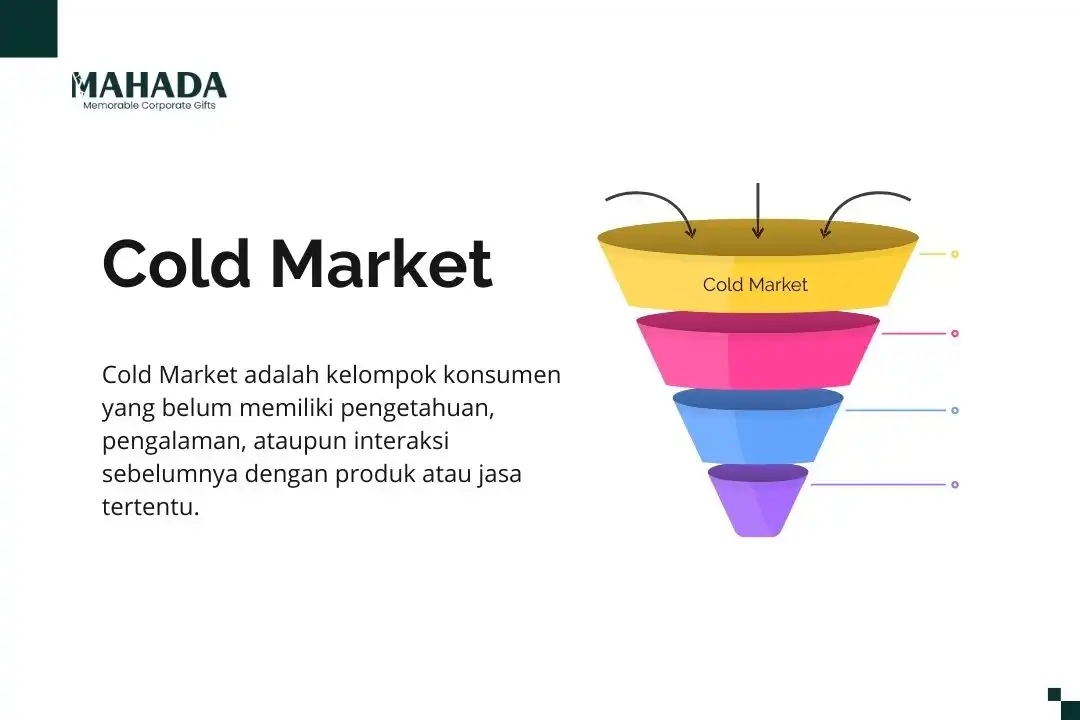 MAHADA
Memorable Corporate Gifts

Cold Market

Cold Market adalah kelompok konsumen yang belum memiliki pengetahuan, pengalaman, ataupun interaksi sebelumnya dengan produk atau jasa tertentu.

Cold Market